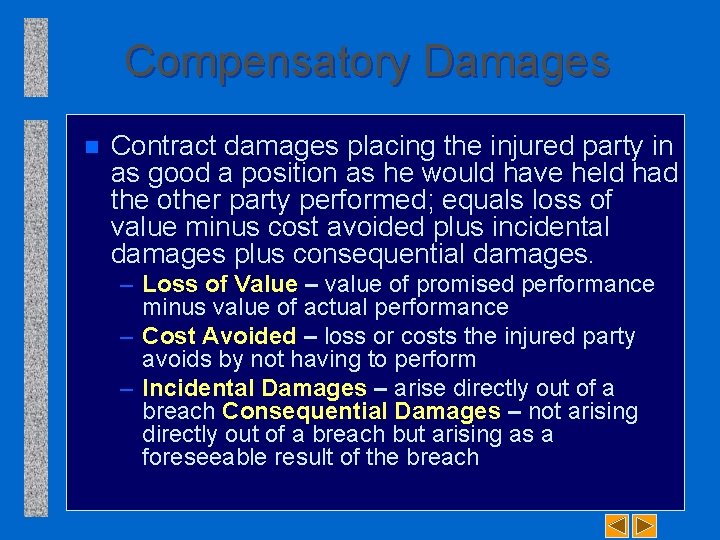 Compensatory Damages

Contract damages placing the injured party in as good a position as he would have held had the other party performed; equals loss of value minus cost avoided plus incidental damages plus consequential damages.

– Loss of Value – value of promised performance minus value of actual performance

– Cost Avoided – loss or costs the injured party avoids by not having to perform

– Incidental Damages – arise directly out of a breach Consequential Damages – not arising directly out of a breach but arising as a foreseeable result of the breach